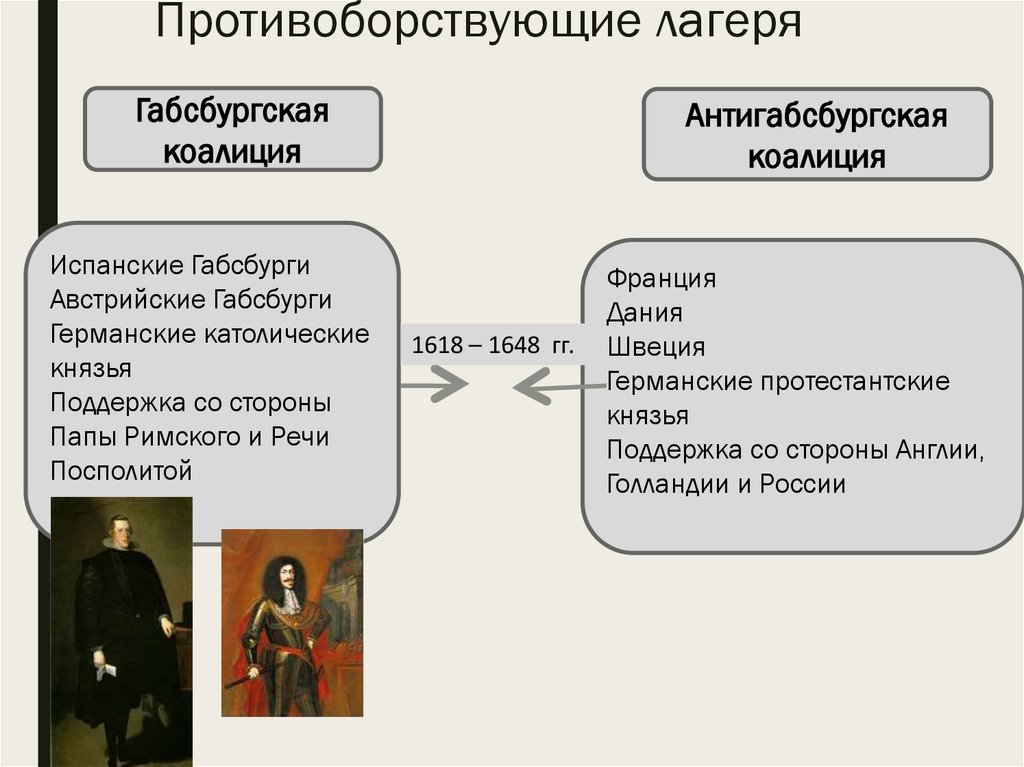 Противоборствующие лагеря

Габсбургская коалиция

Антигабсбургская коалиция

Испанские Габсбурги
Австрийские Габсбурги
Германские католические князья
Поддержка со стороны Папы Римского и Речи Посполитой

1618 – 1648 гг.

Франция
Дания
Швеция
Германские протестантские князья
Поддержка со стороны Англии, Голландии и России